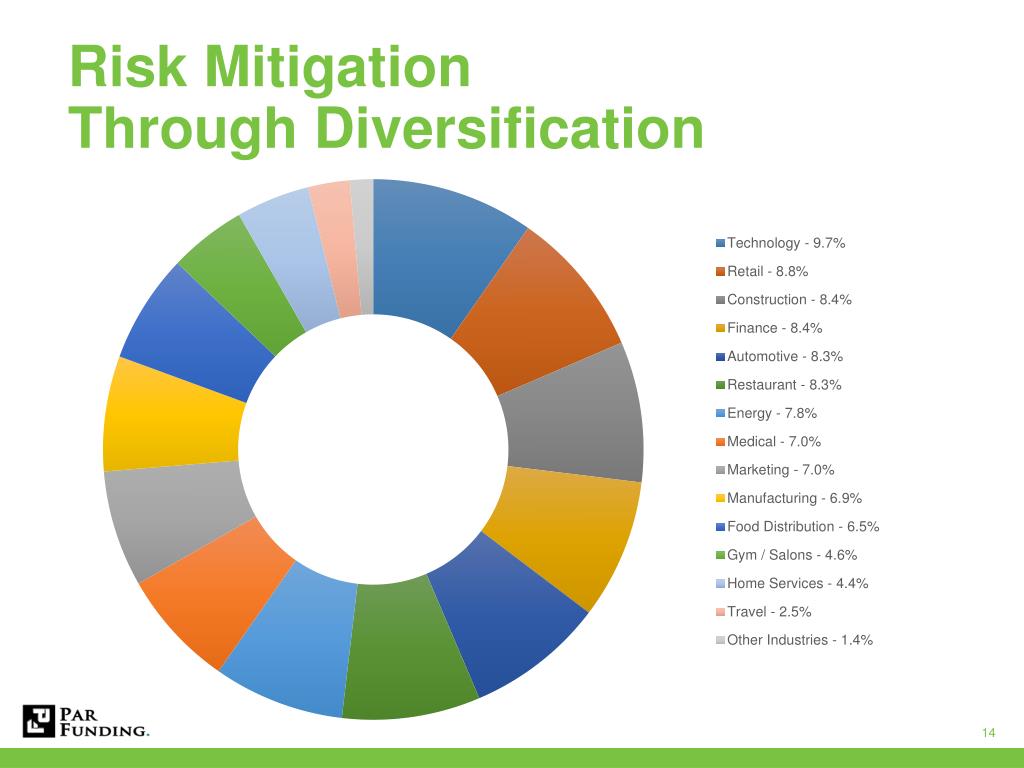 Risk Mitigation
Through Diversification

Technology - 9.7%
Retail - 8.8%
Construction - 8.4%
Finance - 8.4%
Automotive - 8.3%
Restaurant - 8.3%
Energy - 7.8%
Medical - 7.0%
Marketing - 7.0%
Manufacturing - 6.9%
Food Distribution - 6.5%
Gym / Salons - 4.6%
Home Services - 4.4%
Travel - 2.5%
Other Industries - 1.4%

PAR FUNDING.

14